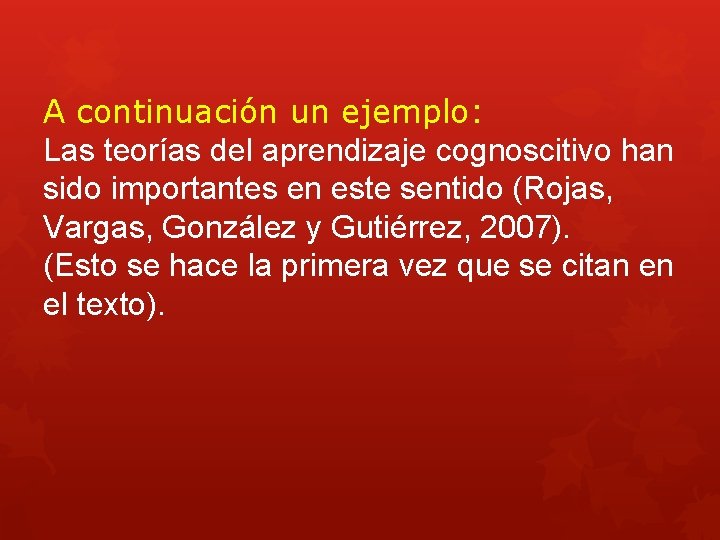 A continuación un ejemplo:
Las teorías del aprendizaje cognoscitivo han sido importantes en este sentido (Rojas, Vargas, González y Gutiérrez, 2007).
(Esto se hace la primera vez que se citan en el texto).